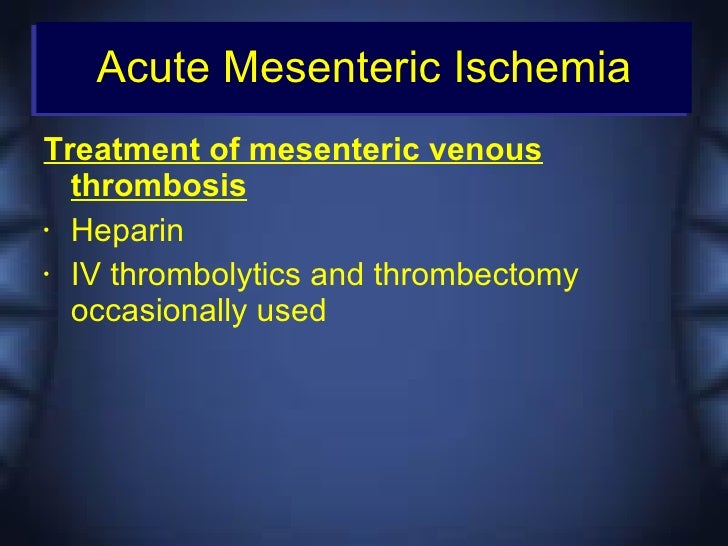 Acute Mesenteric Ischemia

Treatment of mesenteric venous thrombosis

· Heparin
· IV thrombolytics and thrombectomy occasionally used